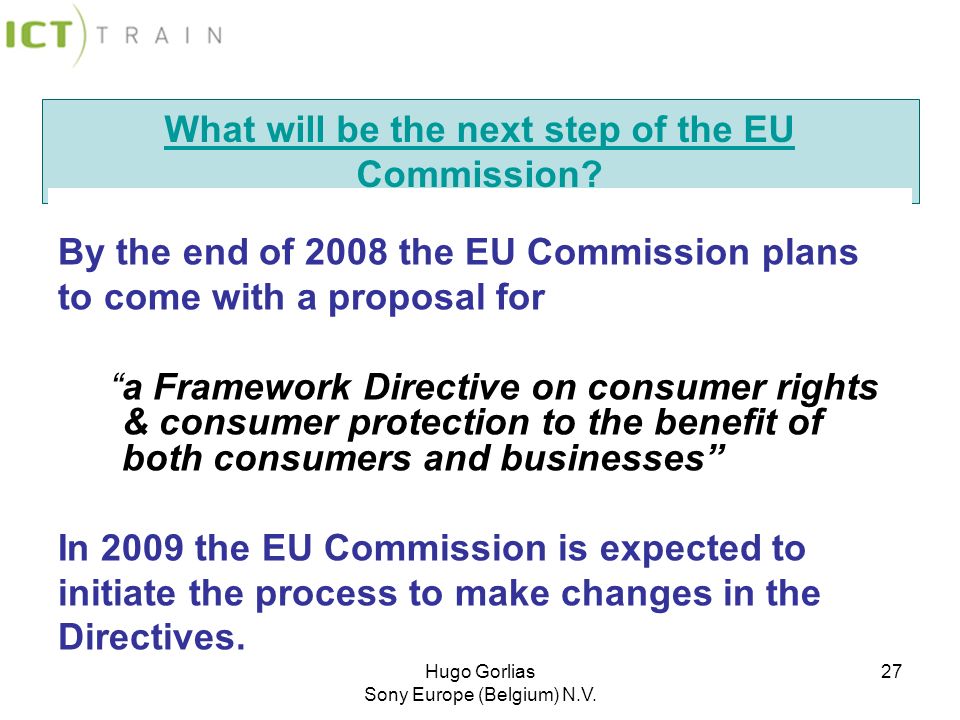 ICT TRAIN

What will be the next step of the EU Commission?

By the end of 2008 the EU Commission plans to come with a proposal for

“a Framework Directive on consumer rights & consumer protection to the benefit of both consumers and businesses”

In 2009 the EU Commission is expected to initiate the process to make changes in the Directives.

Hugo Gorlias
Sony Europe (Belgium) N.V.

27